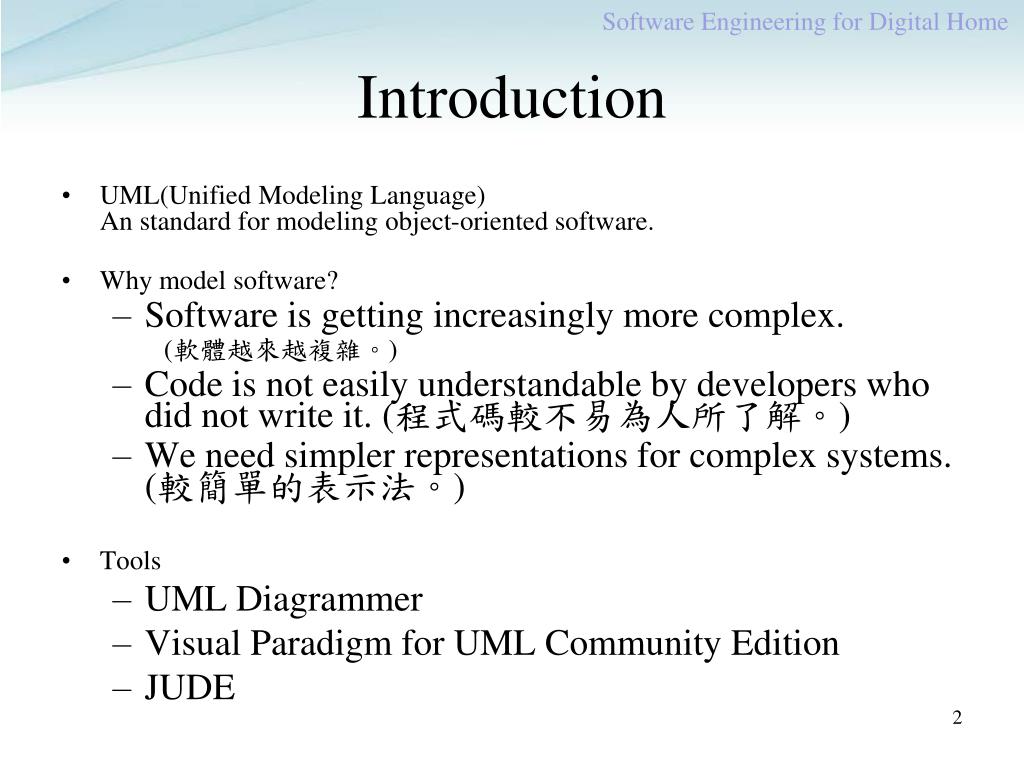 Software Engineering for Digital Home

Introduction

• UML(Unified Modeling Language)
An standard for modeling object-oriented software.

• Why model software?
– Software is getting increasingly more complex.
(軟體越來越複雜。)
– Code is not easily understandable by developers who did not write it. (程式碼較不易為人所了解。)
– We need simpler representations for complex systems. (較簡單的表示法。)

• Tools
– UML Diagrammer
– Visual Paradigm for UML Community Edition
– JUDE

2